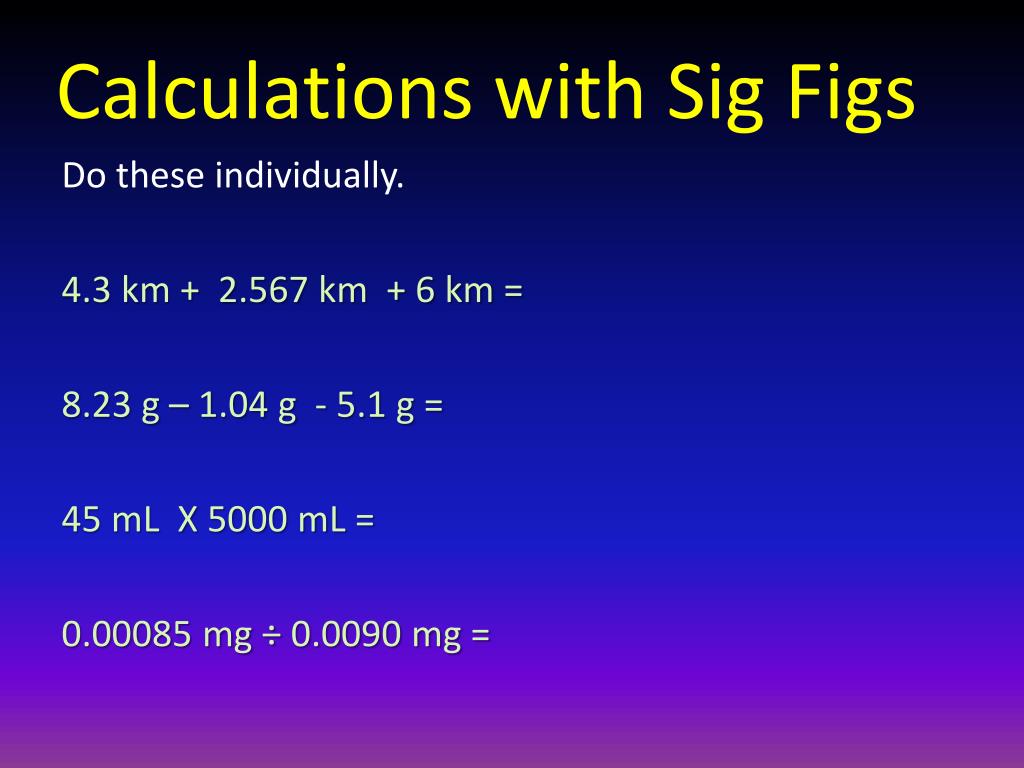 Calculations with Sig Figs

Do these individually.

4.3 km + 2.567 km + 6 km =

8.23 g – 1.04 g - 5.1 g =

45 mL X 5000 mL =

0.00085 mg ÷ 0.0090 mg =